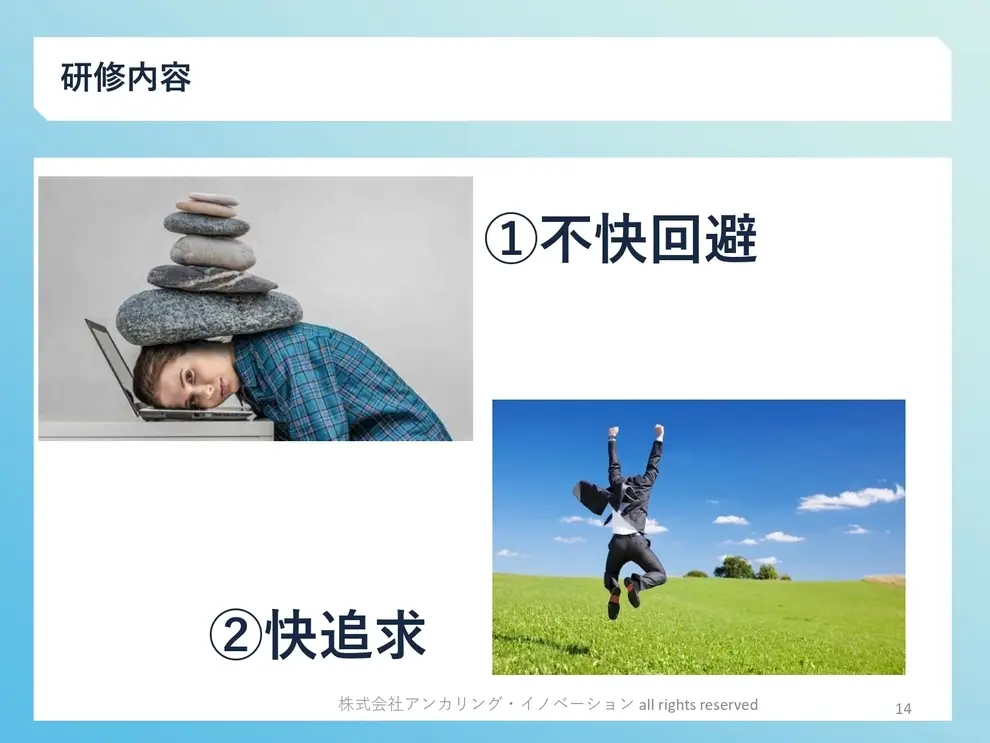 研修内容

①不快回避

②快追求

株式会社アンカリング・イノベーション all rights reserved

14